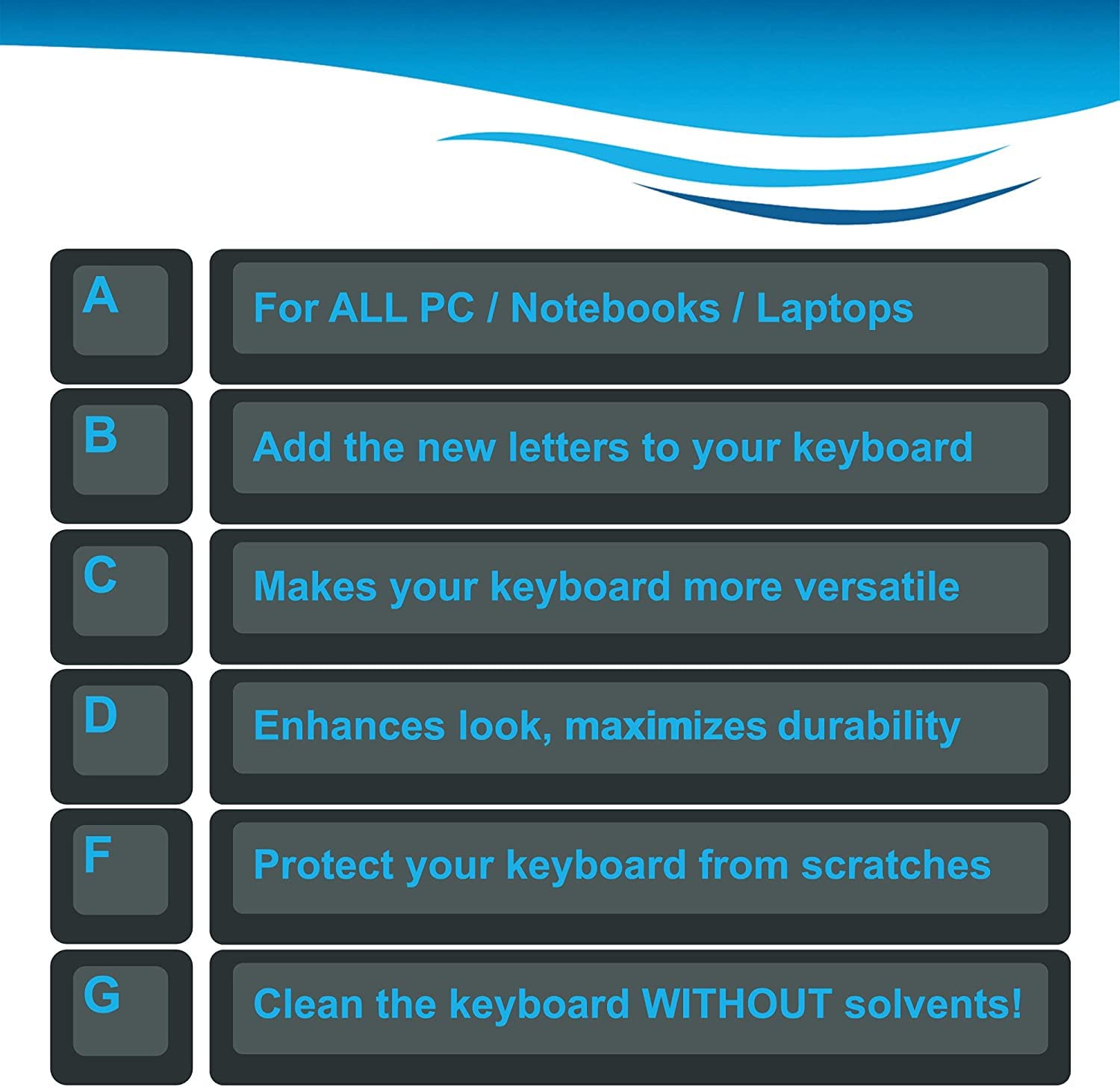 A For ALL PC / Notebooks / Laptops

B Add the new letters to your keyboard

C Makes your keyboard more versatile

D Enhances look, maximizes durability

F Protect your keyboard from scratches

G Clean the keyboard WITHOUT solvents!